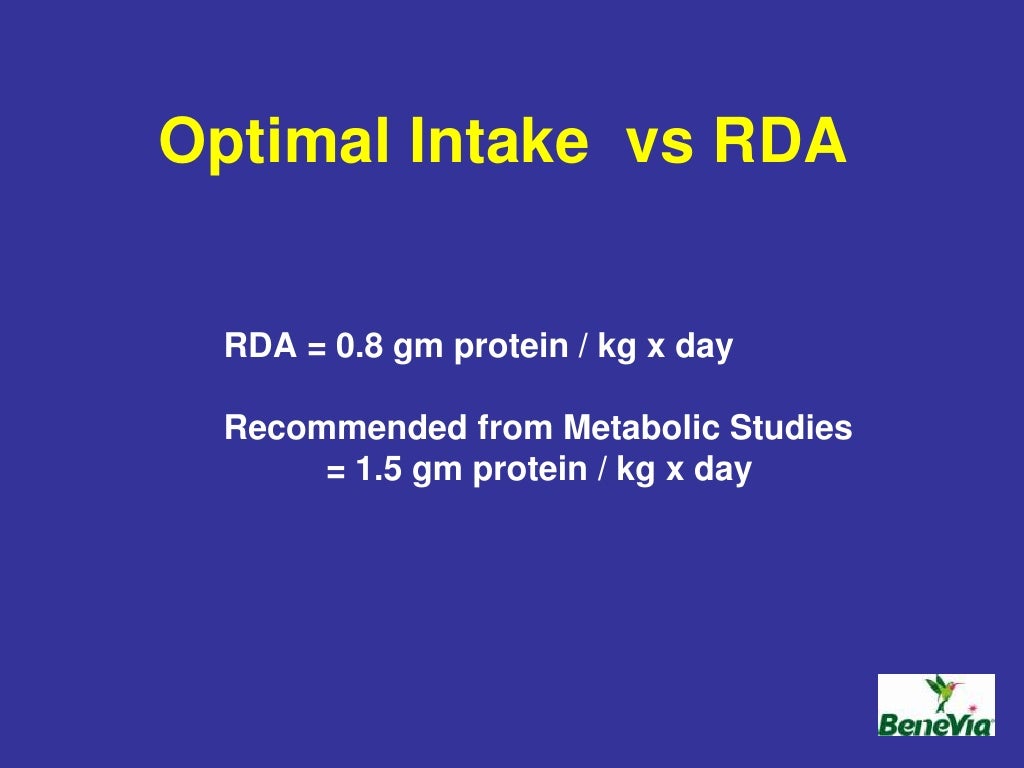 Optimal Intake vs RDA

RDA = 0.8 gm protein / kg x day

Recommended from Metabolic Studies
= 1.5 gm protein / kg x day

BeneVia